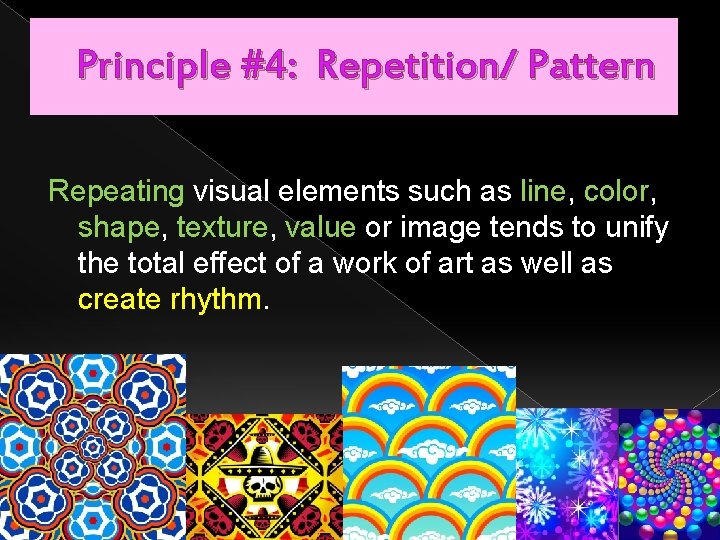 Principle #4: Repetition/ Pattern

Repeating visual elements such as line, color, shape, texture, value or image tends to unify the total effect of a work of art as well as create rhythm.